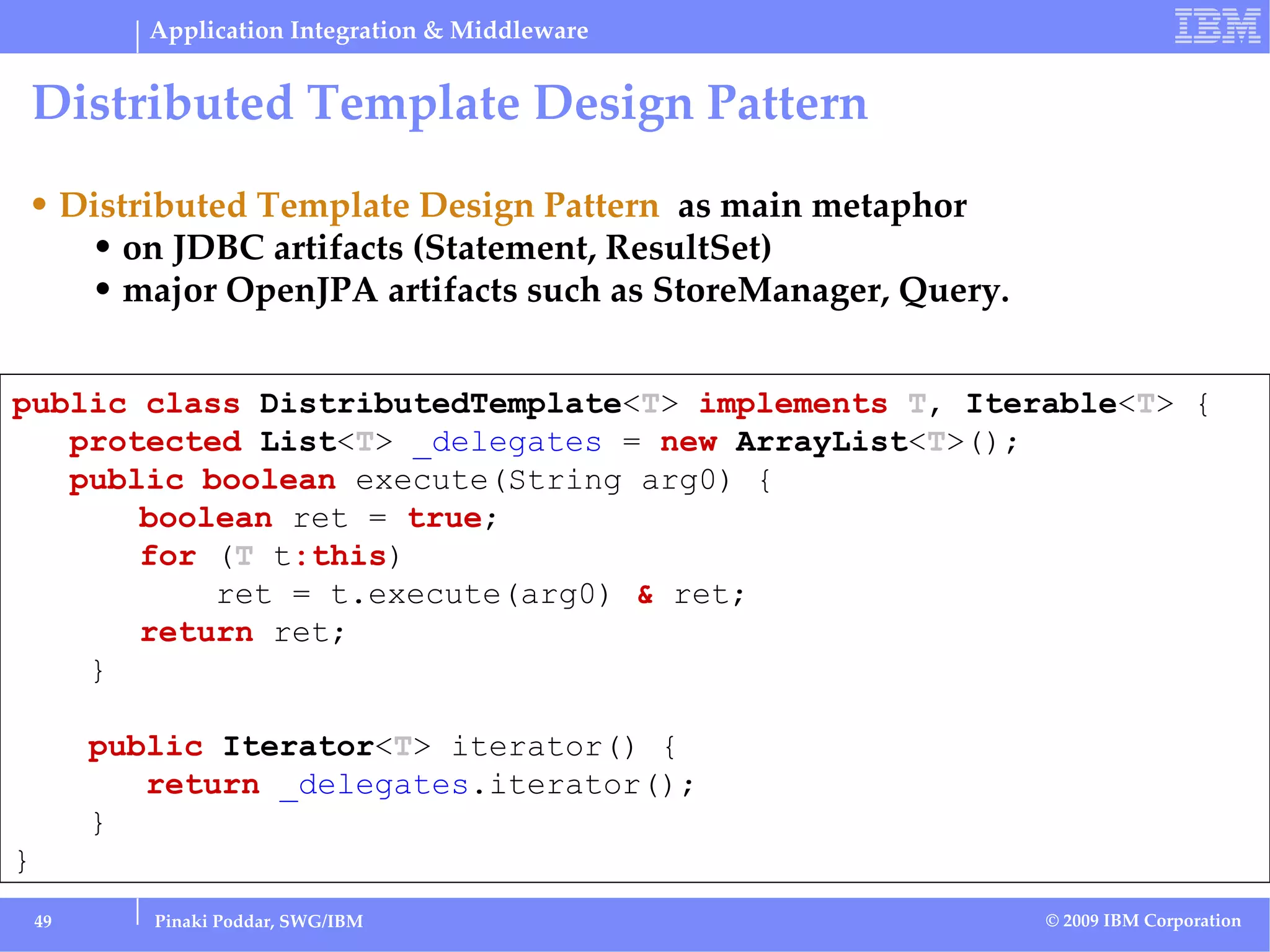 Application Integration & Middleware

IBM

Distributed Template Design Pattern

• Distributed Template Design Pattern as main metaphor
• on JDBC artifacts (Statement, ResultSet)
• major OpenJPA artifacts such as StoreManager, Query.

public class DistributedTemplate<T> implements T, Iterable<T> {
  protected List<T> _delegates = new ArrayList<T>();
  public boolean execute(String arg0) {
    boolean ret = true;
    for (T t:this)
      ret = t.execute(arg0) & ret;
    return ret;
  }

  public Iterator<T> iterator() {
    return _delegates.iterator();
  }
}

49

Pinaki Poddar, SWG/IBM

© 2009 IBM Corporation